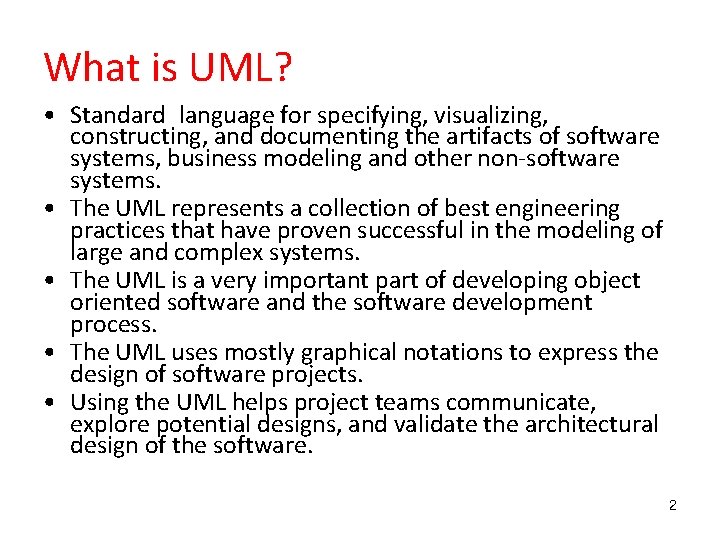 What is UML?

• Standard language for specifying, visualizing, constructing, and documenting the artifacts of software systems, business modeling and other non-software systems.
• The UML represents a collection of best engineering practices that have proven successful in the modeling of large and complex systems.
• The UML is a very important part of developing object oriented software and the software development process.
• The UML uses mostly graphical notations to express the design of software projects.
• Using the UML helps project teams communicate, explore potential designs, and validate the architectural design of the software.

2